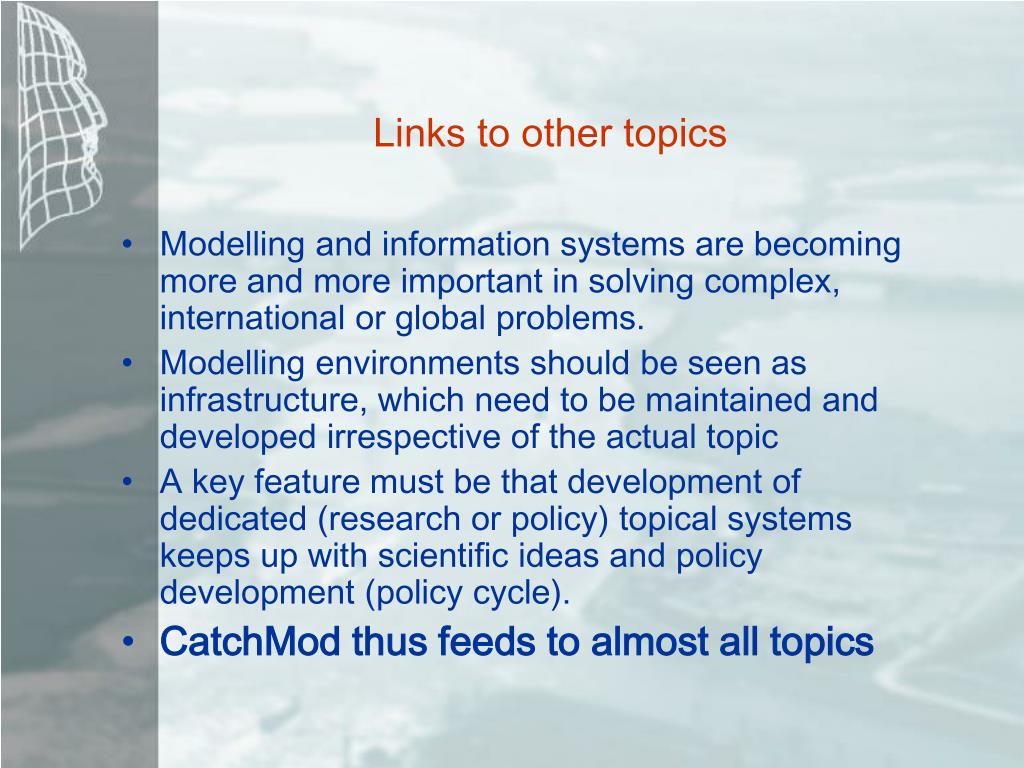 Links to other topics

• Modelling and information systems are becoming more and more important in solving complex, international or global problems.
• Modelling environments should be seen as infrastructure, which need to be maintained and developed irrespective of the actual topic
• A key feature must be that development of dedicated (research or policy) topical systems keeps up with scientific ideas and policy development (policy cycle).
• CatchMod thus feeds to almost all topics